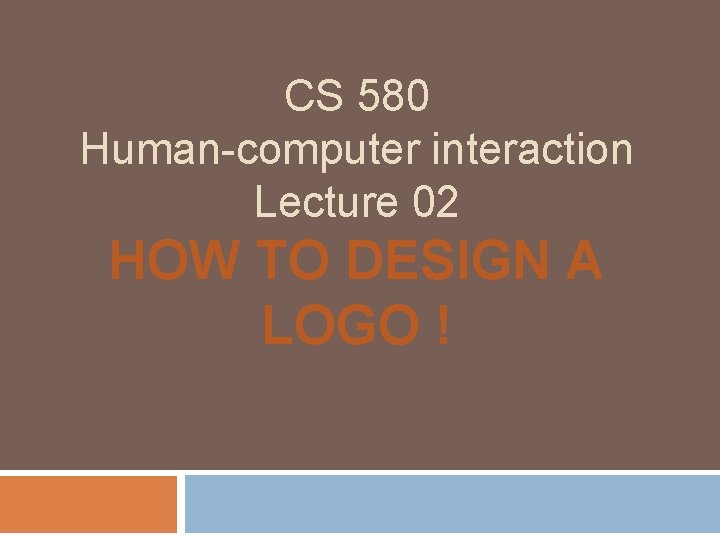 CS 580
Human-computer interaction
Lecture 02

HOW TO DESIGN A LOGO !